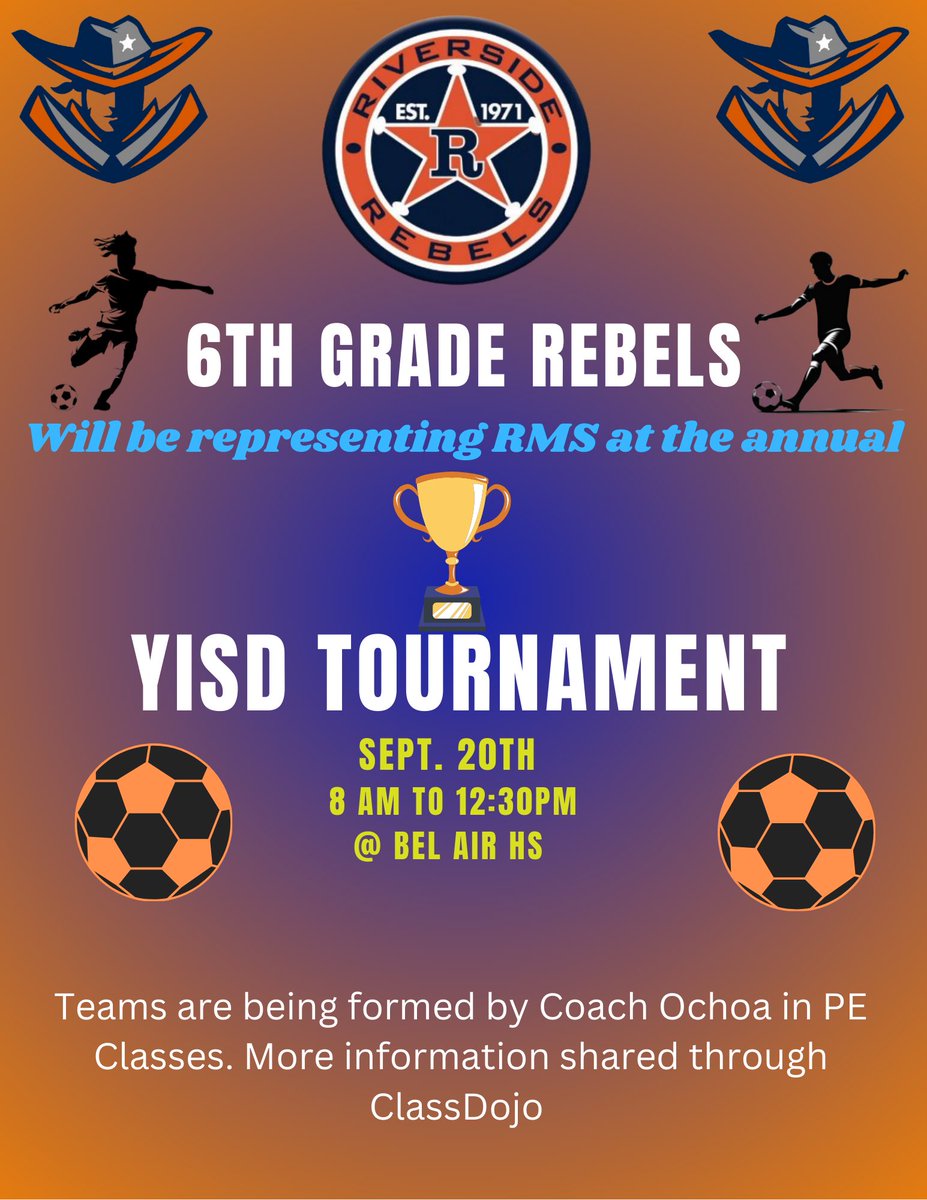 RIVERSIDE
EST. 1971
R
REBELS

6TH GRADE REBELS

Will be representing RMS at the annual

YISD TOURNAMENT

SEPT. 20TH
8 AM TO 12:30PM
@ BEL AIR HS

Teams are being formed by Coach Ochoa in PE Classes. More information shared through ClassDojo